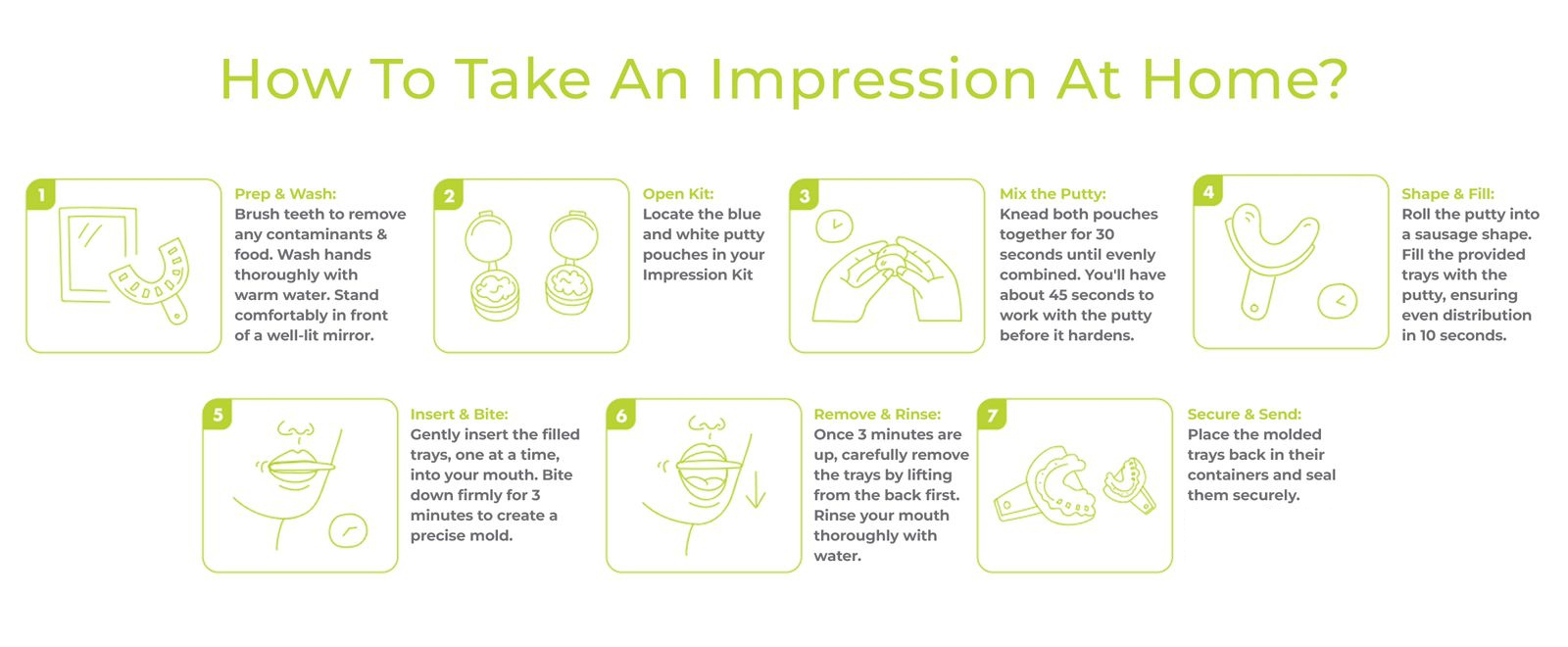 How To Take An Impression At Home?

1

Prep & Wash:
Brush teeth to remove any contaminants & food. Wash hands thoroughly with warm water. Stand comfortably in front of a well-lit mirror.

2

Open Kit:
Locate the blue and white putty pouches in your Impression Kit

3

Mix the Putty:
Knead both pouches together for 30 seconds until evenly combined. You'll have about 45 seconds to work with the putty before it hardens.

4

Shape & Fill:
Roll the putty into a sausage shape. Fill the provided trays with the putty, ensuring even distribution in 10 seconds.

5

Insert & Bite:
Gently insert the filled trays, one at a time, into your mouth. Bite down firmly for 3 minutes to create a precise mold.

6

Remove & Rinse:
Once 3 minutes are up, carefully remove the trays by lifting from the back first. Rinse your mouth thoroughly with water.

7

Secure & Send:
Place the molded trays back in their containers and seal them securely.